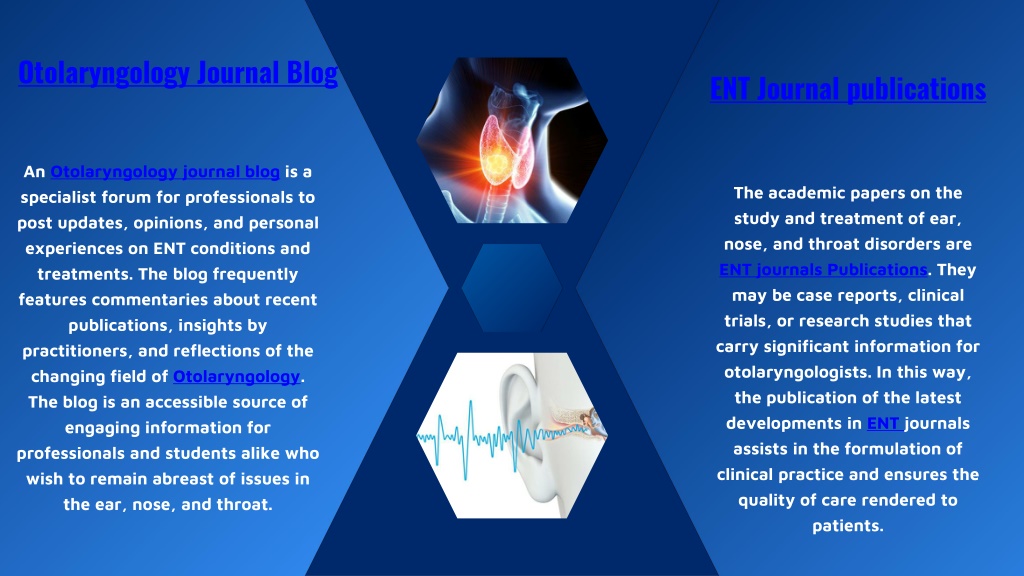 Otolaryngology Journal Blog

An Otolaryngology journal blog is a specialist forum for professionals to post updates, opinions, and personal experiences on ENT conditions and treatments. The blog frequently features commentaries about recent publications, insights by practitioners, and reflections of the changing field of Otolaryngology. The blog is an accessible source of engaging information for professionals and students alike who wish to remain abreast of issues in the ear, nose, and throat.

ENT Journal publications

The academic papers on the study and treatment of ear, nose, and throat disorders are ENT journals Publications. They may be case reports, clinical trials, or research studies that carry significant information for otolaryngologists. In this way, the publication of the latest developments in ENT journals assists in the formulation of clinical practice and ensures the quality of care rendered to patients.